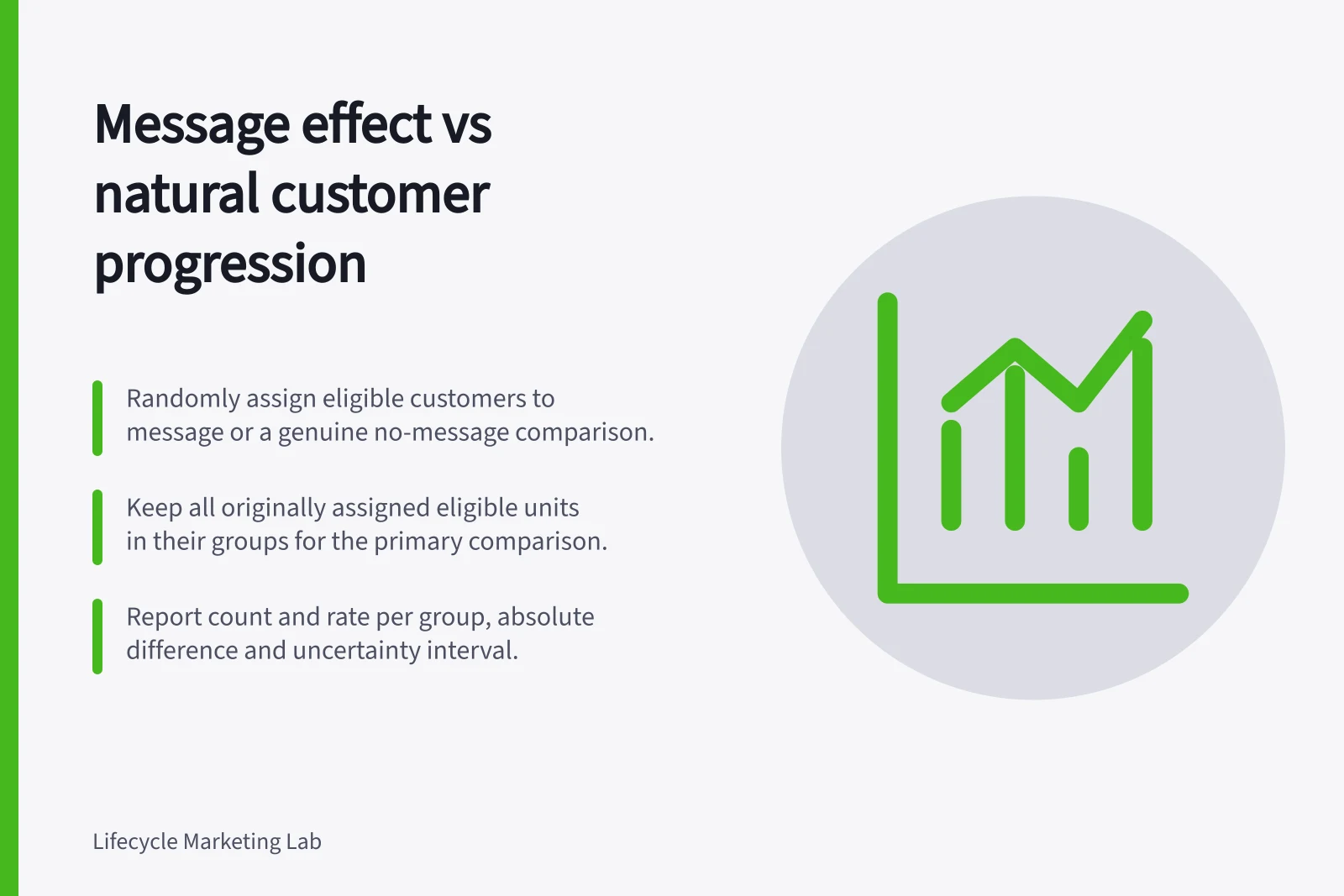 Message effect vs natural customer progression

Randomly assign eligible customers to message or a genuine no-message comparison.

Keep all originally assigned eligible units in their groups for the primary comparison.

Report count and rate per group, absolute difference and uncertainty interval.

Lifecycle Marketing Lab